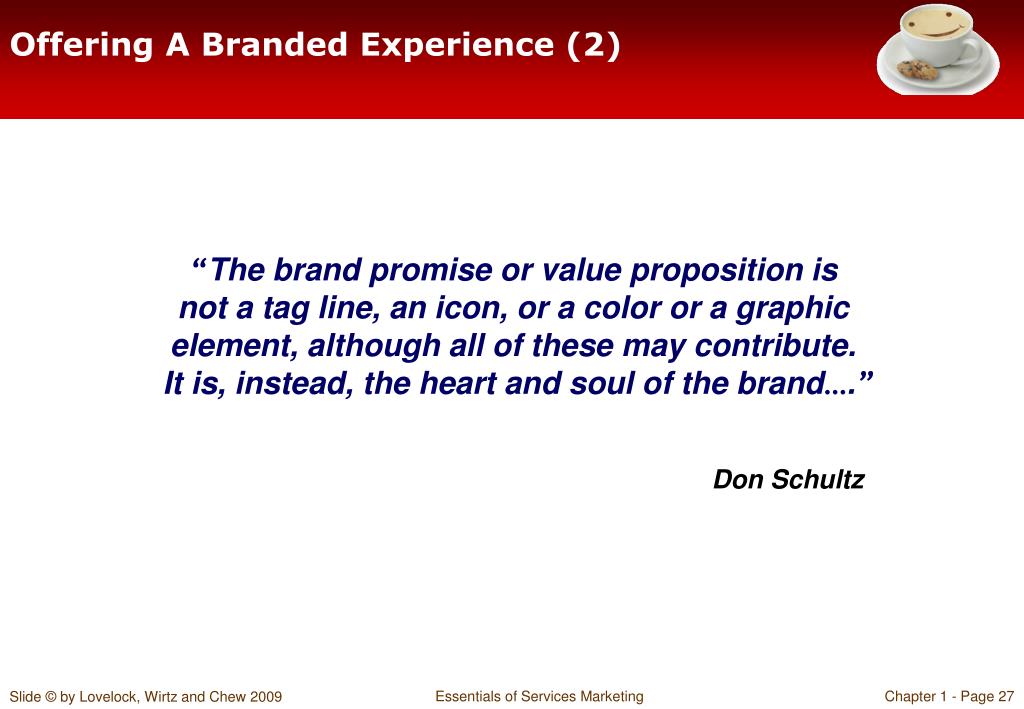 Offering A Branded Experience (2)

“The brand promise or value proposition is not a tag line, an icon, or a color or a graphic element, although all of these may contribute. It is, instead, the heart and soul of the brand....”

Don Schultz

Slide © by Lovelock, Wirtz and Chew 2009

Essentials of Services Marketing

Chapter 1 - Page 27